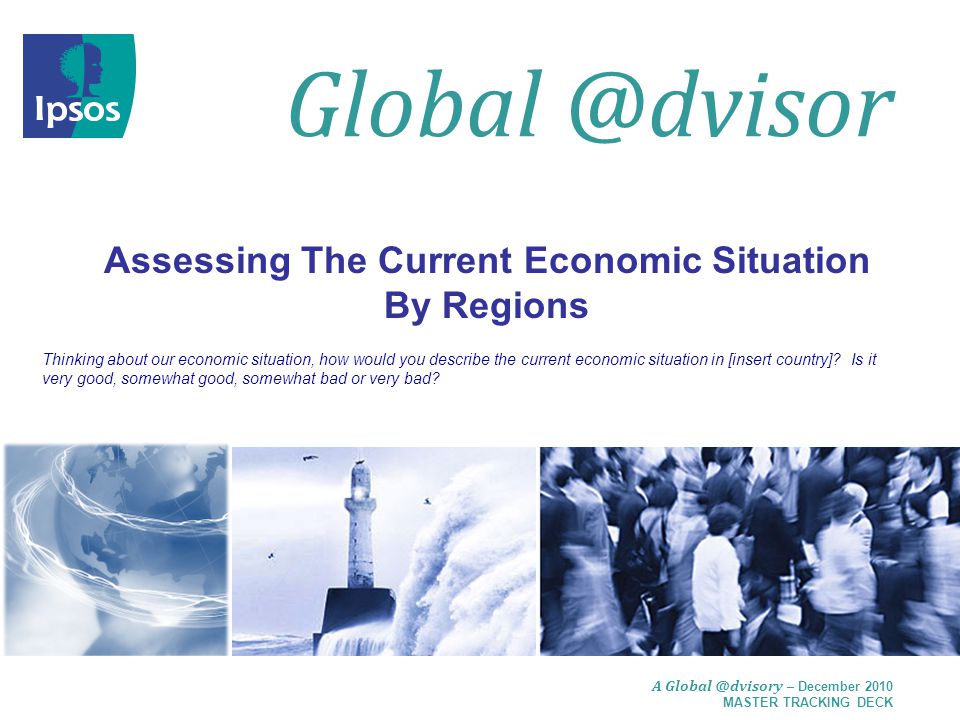 Ipsos

Global @dvisor

Assessing The Current Economic Situation By Regions

Thinking about our economic situation, how would you describe the current economic situation in [insert country]? Is it very good, somewhat good, somewhat bad or very bad?

A Global @dvisory – December 2010
MASTER TRACKING DECK